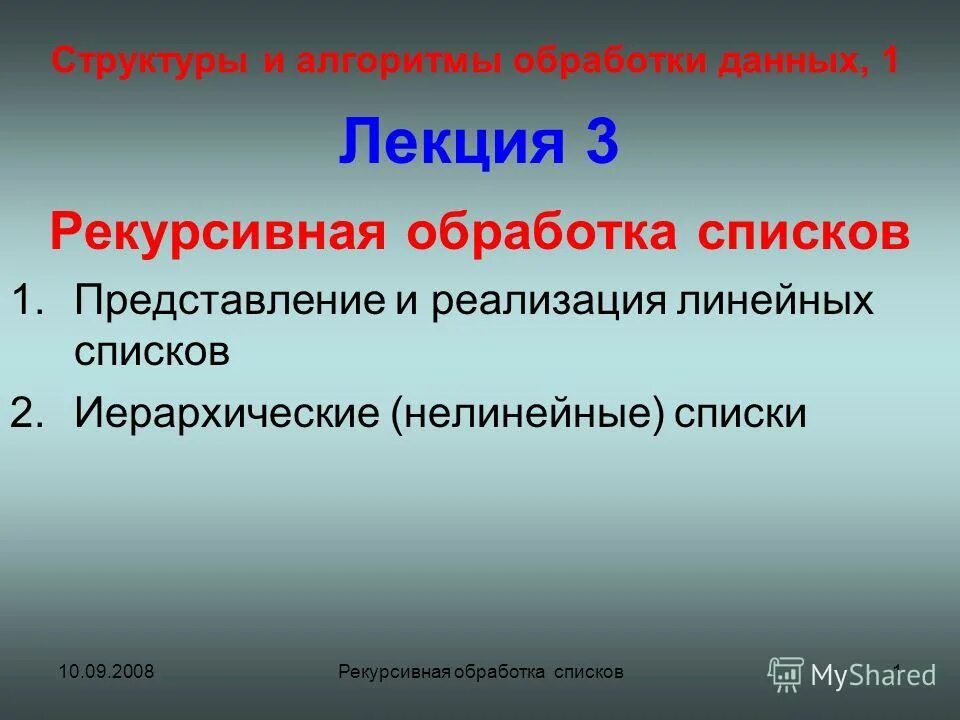 Структуры и алгоритмы обработки данных, 1

Лекция 3

Рекурсивная обработка списков

1. Представление и реализация линейных списков
2. Иерархические (нелинейные) списки

10.09.2008 Рекурсивная обработка списков 1

MyShared